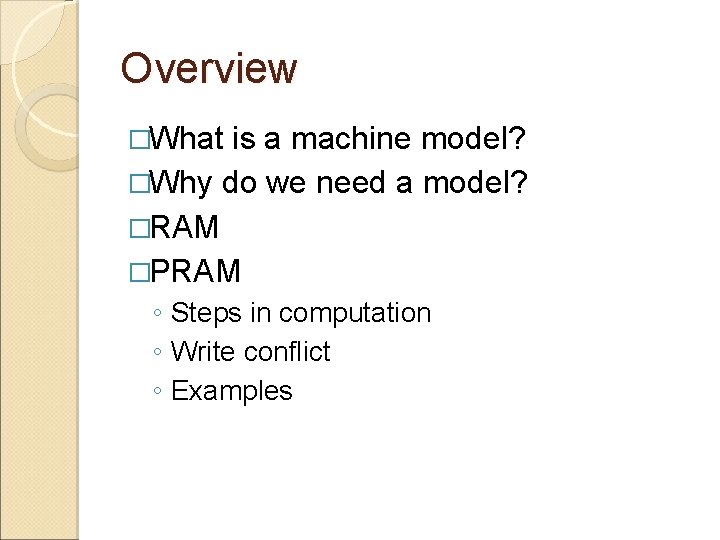 Overview

□What is a machine model?
□Why do we need a model?
□RAM
□PRAM
◦ Steps in computation
◦ Write conflict
◦ Examples